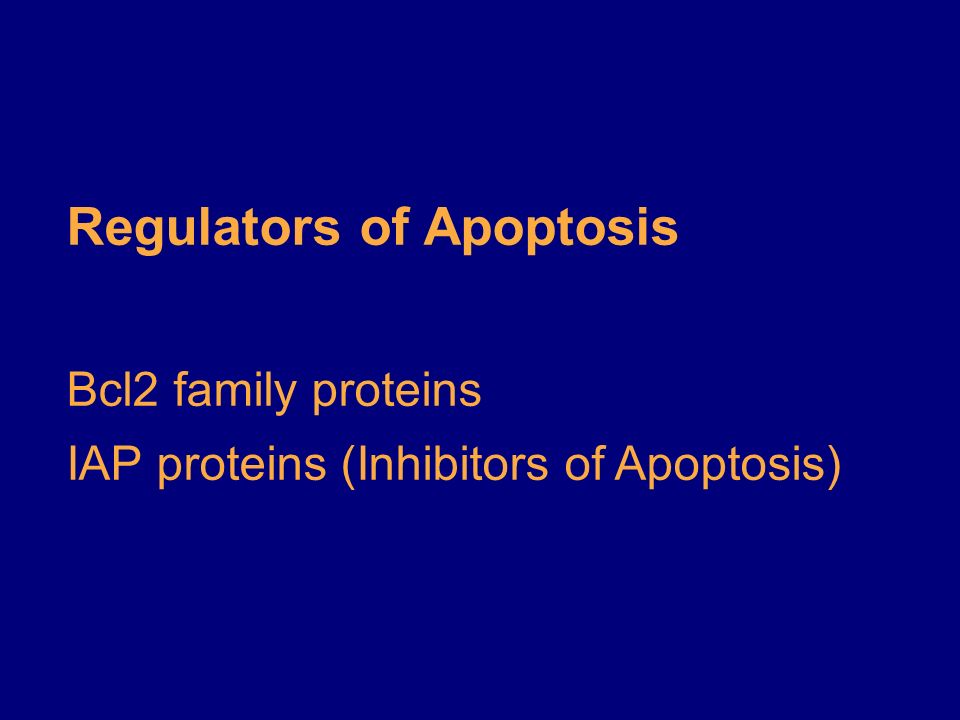 Regulators of Apoptosis

Bcl2 family proteins

IAP proteins (Inhibitors of Apoptosis)